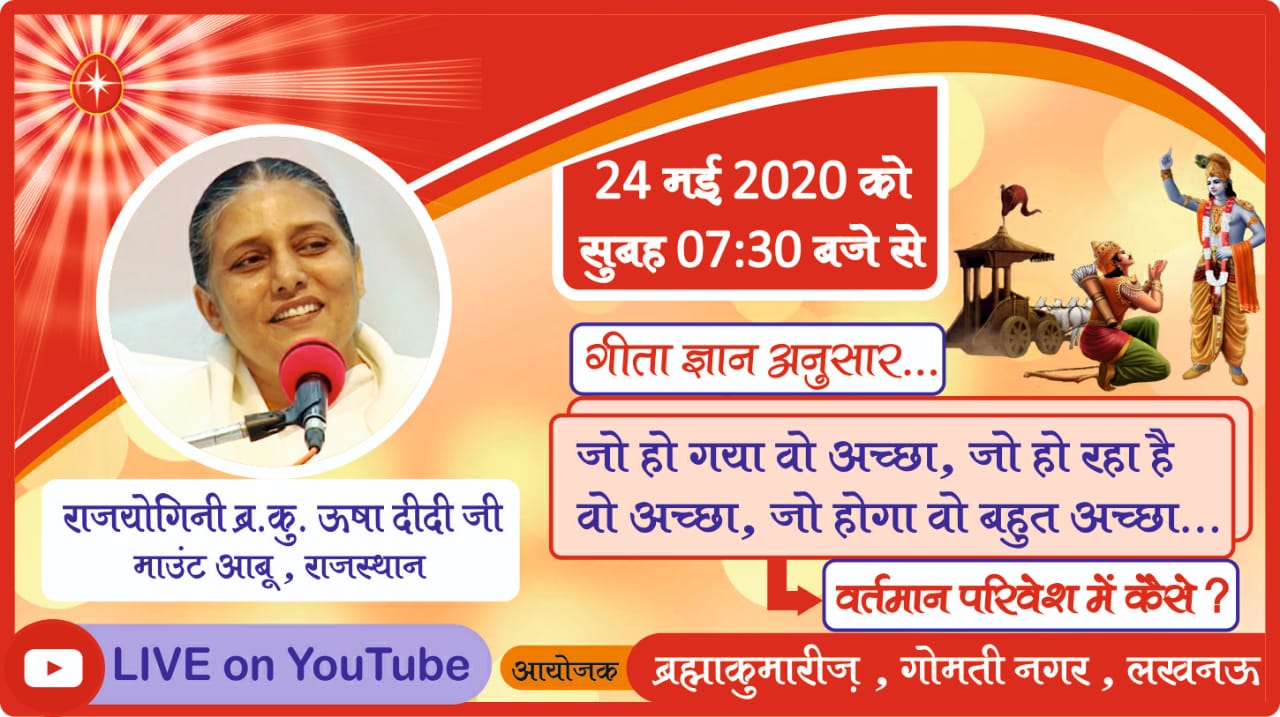 24 मई 2020 को
सुबह 07:30 बजे से

गीता ज्ञान अनुसार...

जो हो गया वो अच्छा, जो हो रहा है वो अच्छा, जो होगा वो बहुत अच्छा...

वर्तमान परिवेश में कैसे ?

राजयोगिनी ब्र.कु. ऊषा दीदी जी
माउंट आबू , राजस्थान

LIVE on YouTube

आयोजक ब्रह्माकुमारीज़ , गोमती नगर , लखनऊ